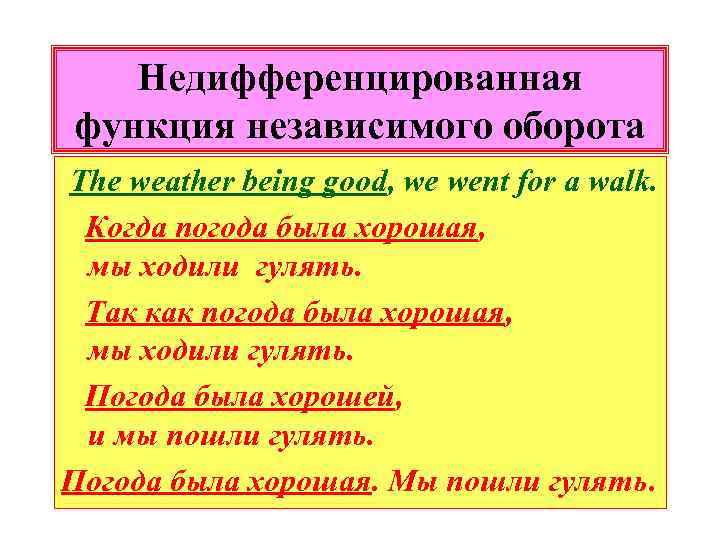 Недифференцированная функция независимого оборота

The weather being good, we went for a walk.

Когда погода была хорошая, мы ходили гулять.

Так как погода была хорошая, мы ходили гулять.

Погода была хорошей, и мы пошли гулять.

Погода была хорошая. Мы пошли гулять.